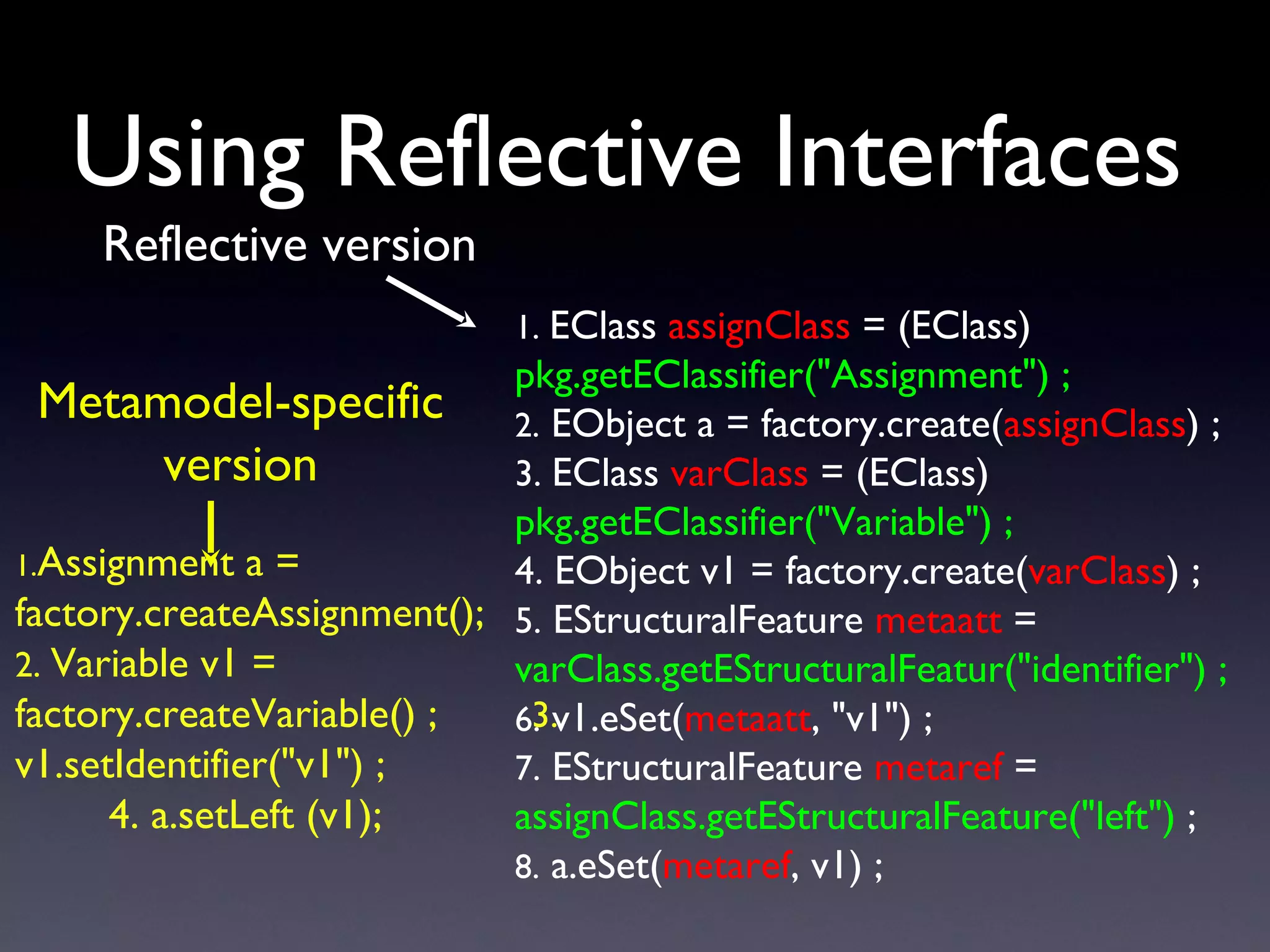 Using Reflective Interfaces

Reflective version

Metamodel-specific version

1.Assignment a = factory.createAssignment();
2. Variable v1 = factory.createVariable() ;
3. v1.setIdentifier("v1") ;
4. a.setLeft (v1);

1. EClass assignClass = (EClass) pkg.getEClassifier("Assignment") ;
2. EObject a = factory.create(assignClass) ;
3. EClass varClass = (EClass) pkg.getEClassifier("Variable") ;
4. EObject v1 = factory.create(varClass) ;
5. EStructuralFeature metaatt = varClass.getEStructuralFeatur("identifier") ;
6. v1.eSet(metaatt, "v1") ;
7. EStructuralFeature metaref = assignClass.getEStructuralFeature("left") ;
8. a.eSet(metaref, v1) ;